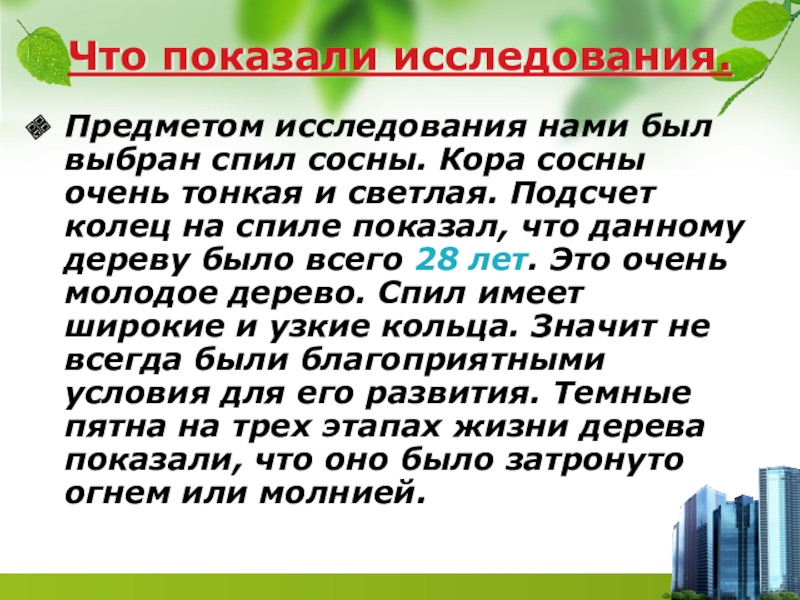 Что показали исследования.

Предметом исследования нами был выбран спил сосны. Кора сосны очень тонкая и светлая. Подсчет колец на спиле показал, что данному дереву было всего 28 лет. Это очень молодое дерево. Спил имеет широкие и узкие кольца. Значит не всегда были благоприятными условия для его развития. Темные пятна на трех этапах жизни дерева показали, что оно было затронуто огнем или молнией.